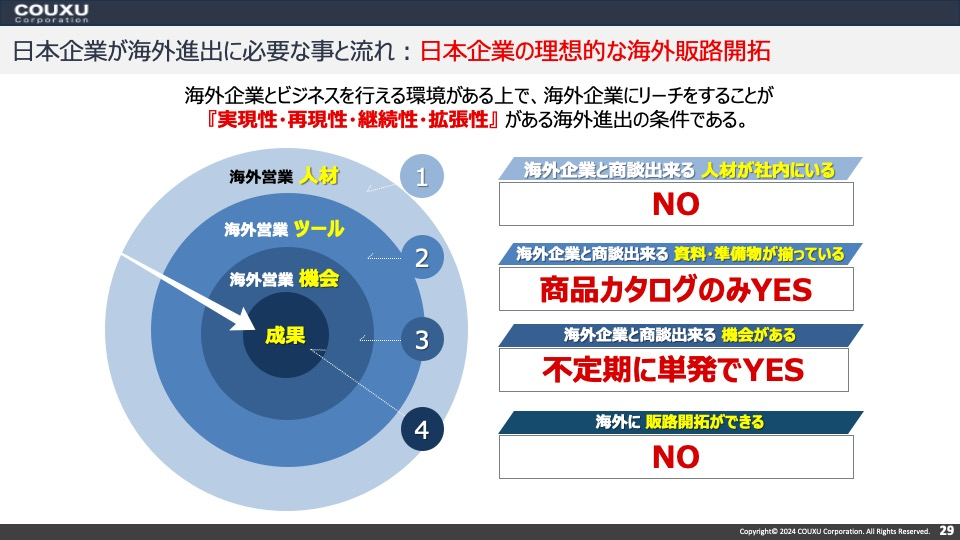 COUXU
Corporation

日本企業が海外進出に必要な事と流れ：日本企業の理想的な海外販路開拓

海外企業とビジネスを行える環境がある上で、海外企業にリーチをすることが
『実現性･再現性･継続性･拡張性』がある海外進出の条件である。

海外営業 人材
海外営業 ツール
海外営業 機会
成果

1
2
3
4

海外企業と商談出来る 人材が社内にいる
NO

海外企業と商談出来る 資料・準備物が揃っている
商品カタログのみYES

海外企業と商談出来る 機会がある
不定期に単発でYES

海外に 販路開拓ができる
NO

Copyright© 2024 COUXU Corporation. All Rights Reserved. 29